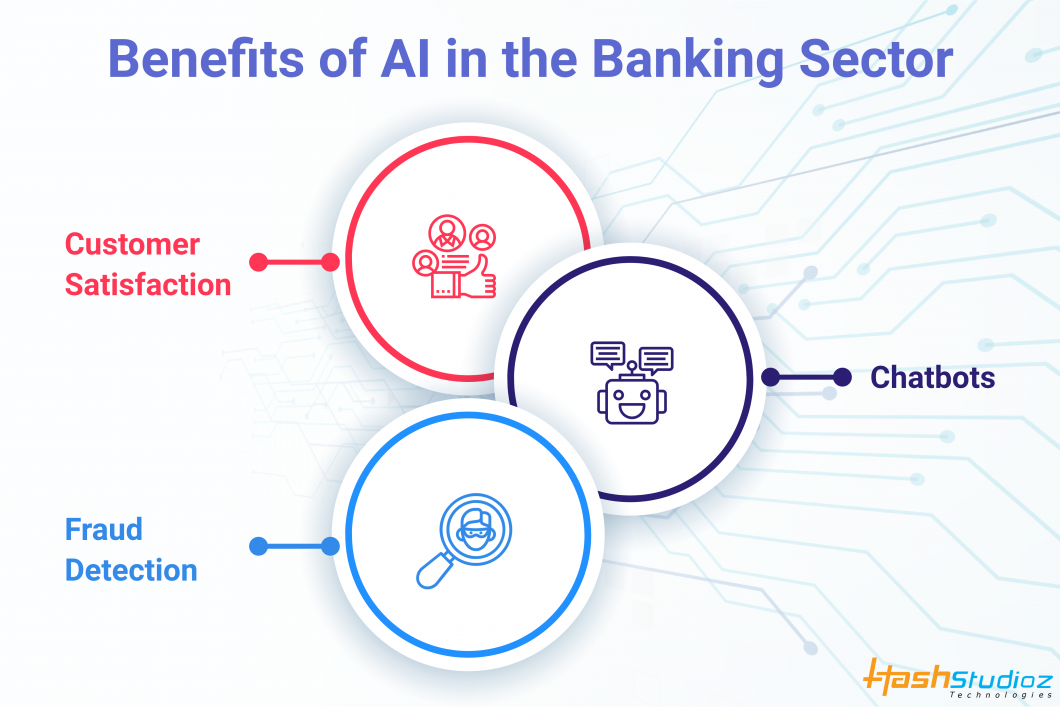 Benefits of AI in the Banking Sector

Customer Satisfaction

Chatbots

Fraud Detection

HashStudioz Technologies